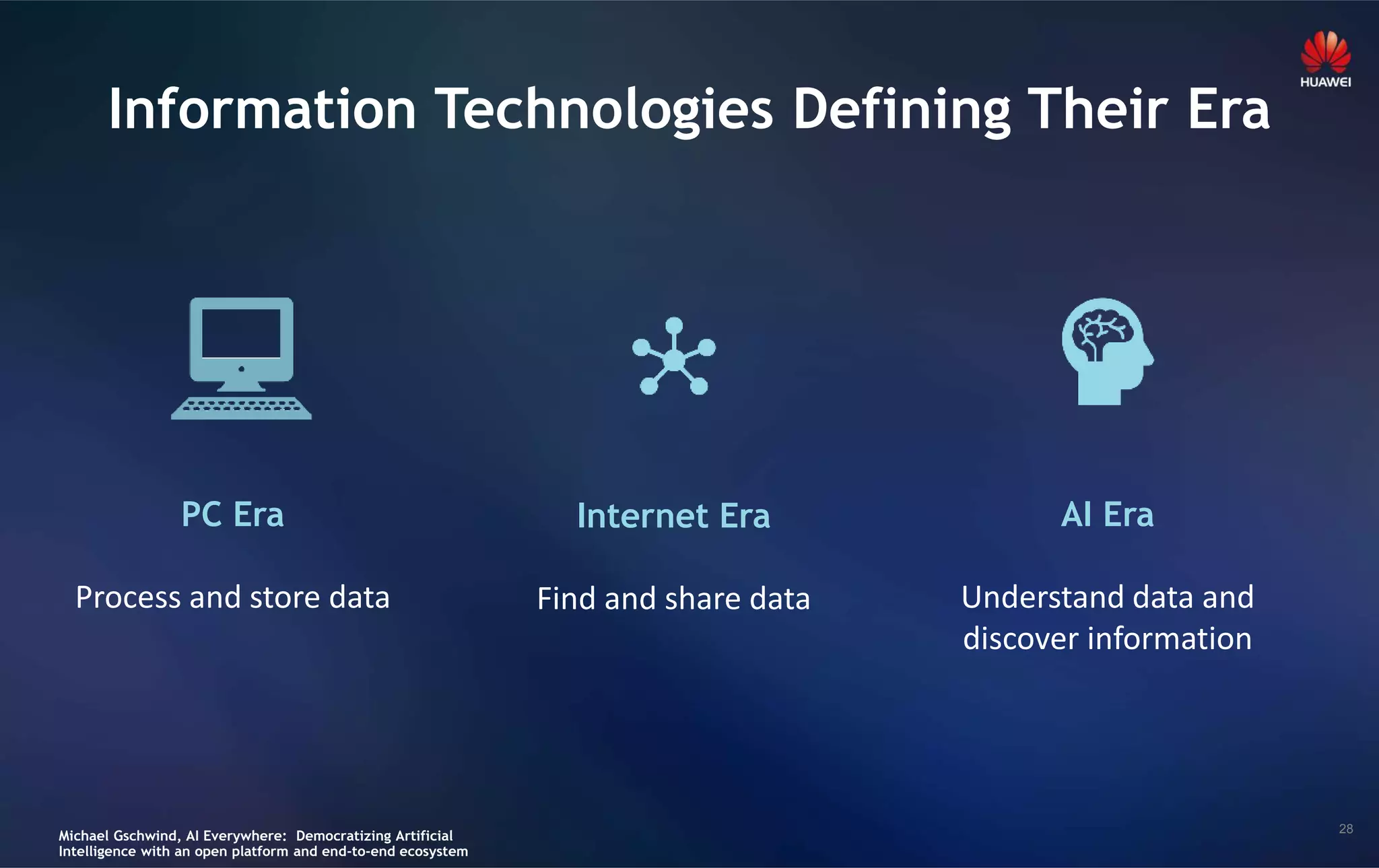 HUAWEI

Information Technologies Defining Their Era

PC Era

Process and store data

Internet Era

Find and share data

AI Era

Understand data and discover information

Michael Gschwind, AI Everywhere: Democratizing Artificial Intelligence with an open platform and end-to-end ecosystem

28